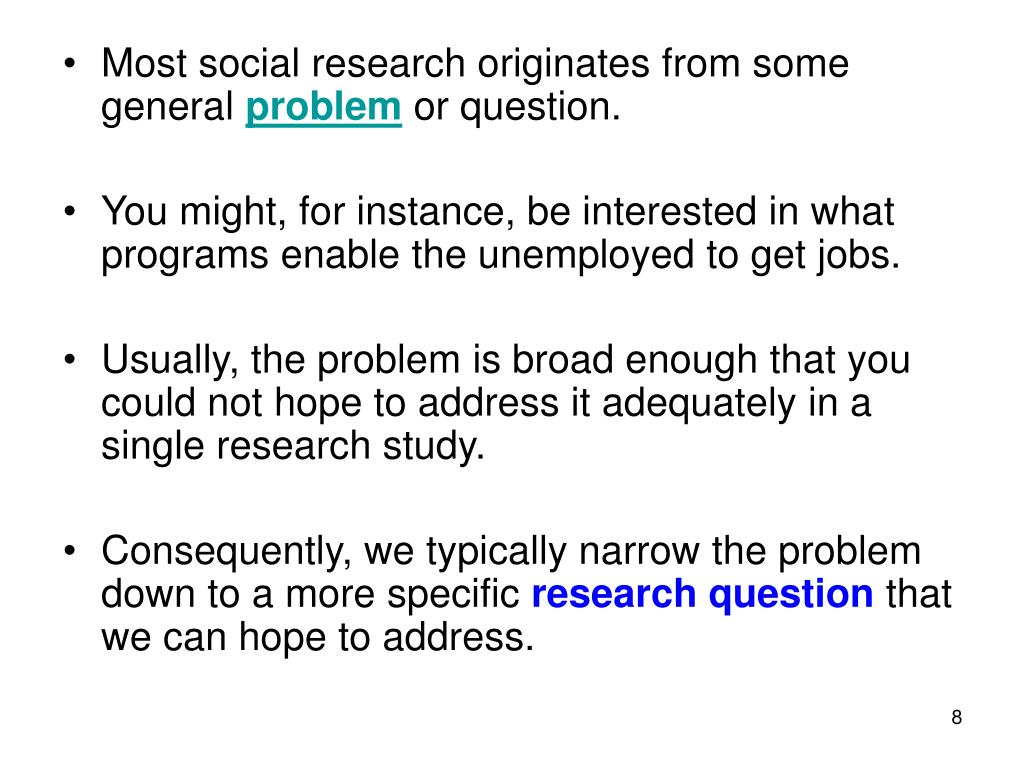 • Most social research originates from some general problem or question.

• You might, for instance, be interested in what programs enable the unemployed to get jobs.

• Usually, the problem is broad enough that you could not hope to address it adequately in a single research study.

• Consequently, we typically narrow the problem down to a more specific research question that we can hope to address.

8